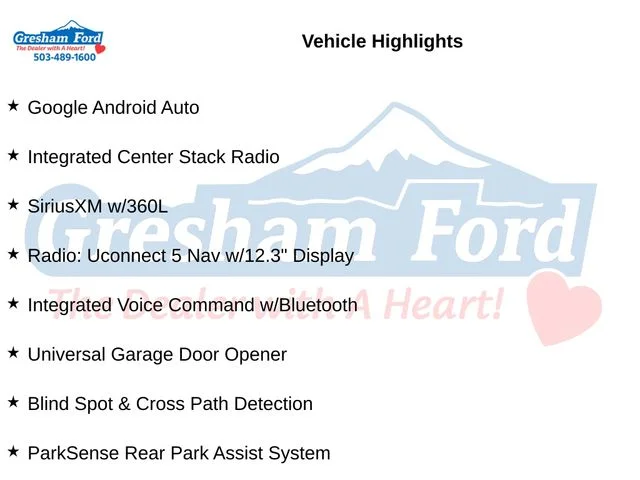 Gresham Ford
The Dealer with A Heart!
503-489-1600

Vehicle Highlights

★ Google Android Auto

★ Integrated Center Stack Radio

★ SiriusXM w/360L

★ Radio: Uconnect 5 Nav w/12.3" Display

★ Integrated Voice Command w/Bluetooth

★ Universal Garage Door Opener

★ Blind Spot & Cross Path Detection

★ ParkSense Rear Park Assist System

Gresham Ford
The Dealer with A Heart!